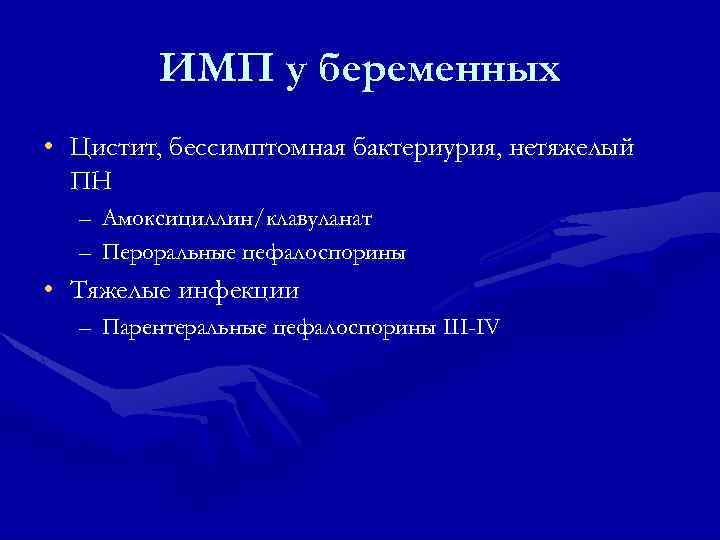 ИМП у беременных

• Цистит, бессимптомная бактериурия, нетяжелый ПН
– Амоксициллин/клавуланат
– Пероральные цефалоспорины
• Тяжелые инфекции
– Парентеральные цефалоспорины III-IV